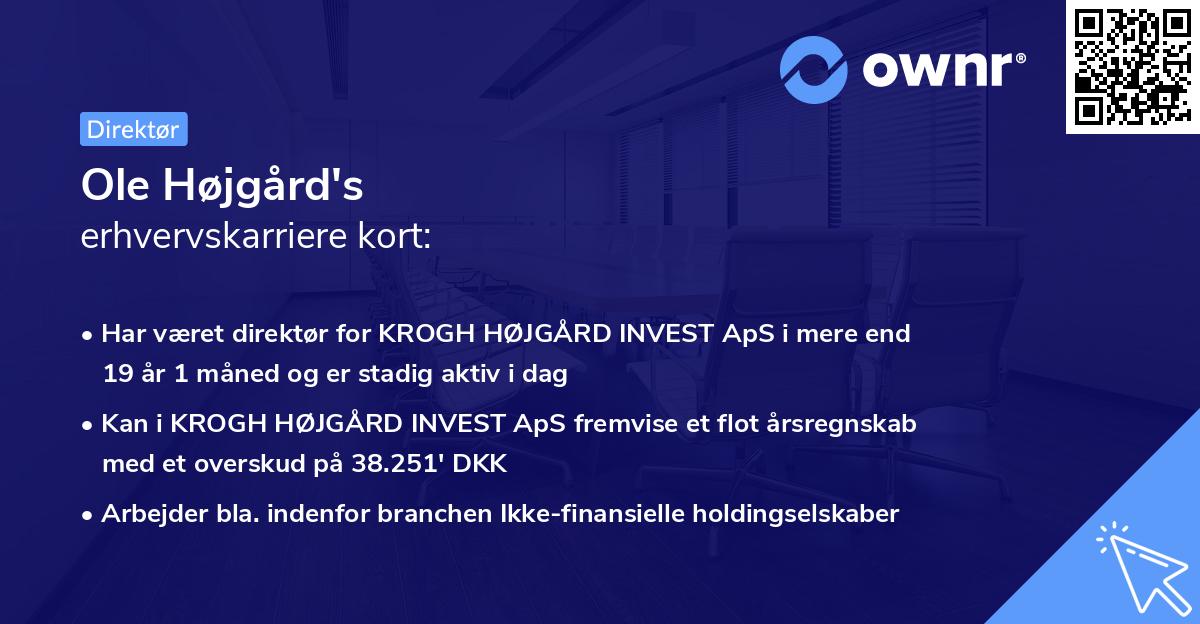 ownr®

Direktør

Ole Højgård's
erhvervskarriere kort:

• Har været direktør for KROGH HØJGÅRD INVEST ApS i mere end 19 år 1 måned og er stadig aktiv i dag

• Kan i KROGH HØJGÅRD INVEST ApS fremvise et flot årsregnskab med et overskud på 38.251' DKK

• Arbejder bla. indenfor branchen Ikke-finansielle holdingselskaber